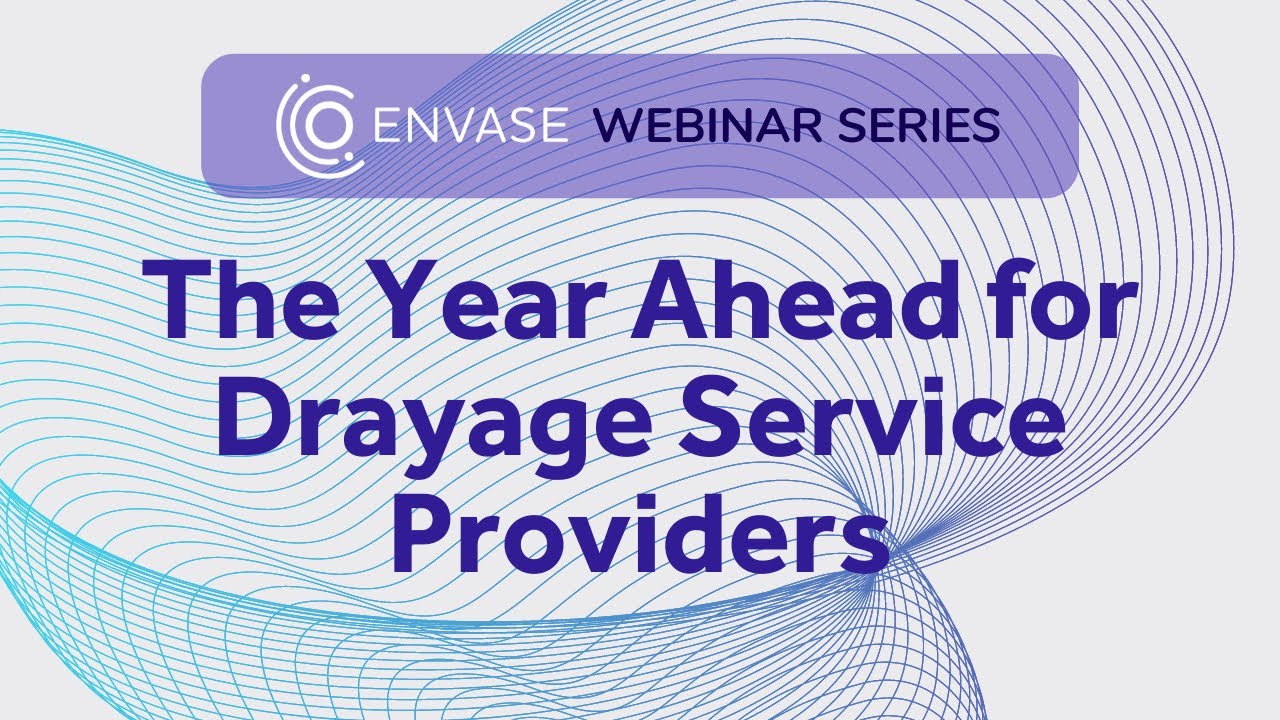 ENVASE WEBINAR SERIES

The Year Ahead for Drayage Service Providers